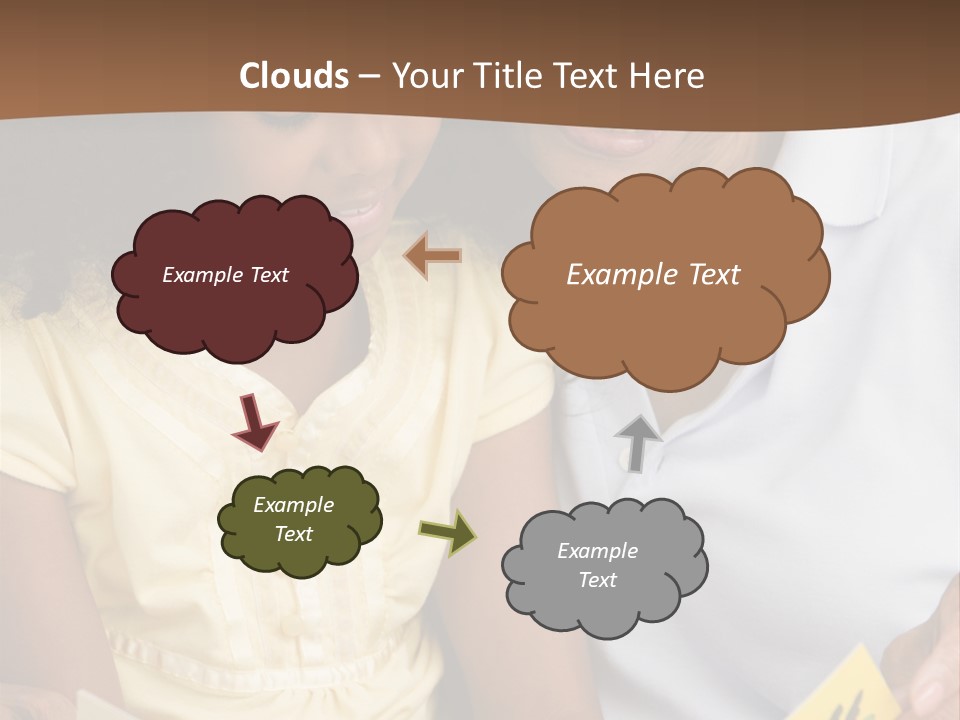 Clouds – Your Title Text Here

Example Text

Example Text

Example Text

Example Text